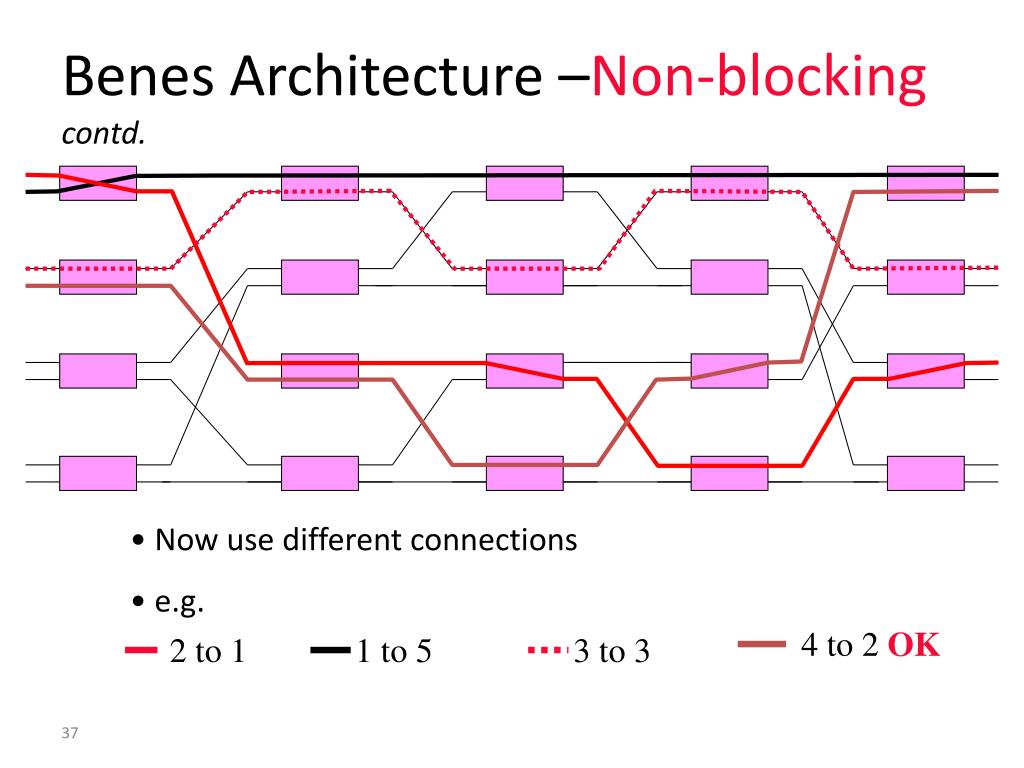 Benes Architecture –Non-blocking

contd.

• Now use different connections

• e.g.

2 to 1 1 to 5 3 to 3 4 to 2 OK

37